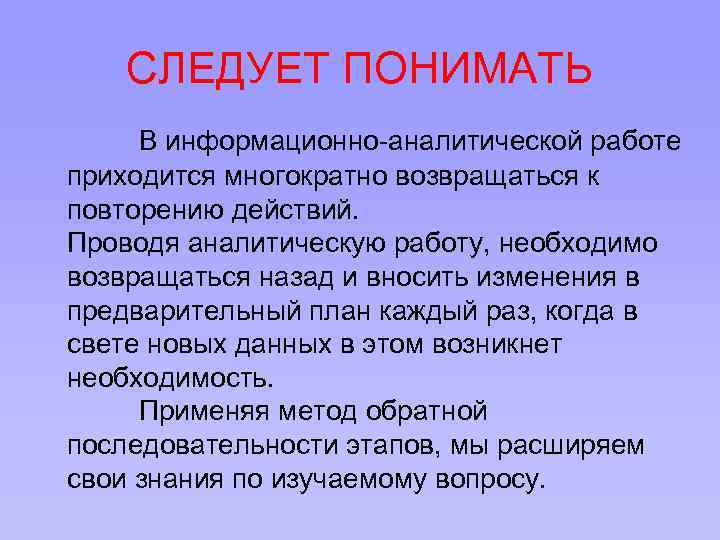 СЛЕДУЕТ ПОНИМАТЬ

В информационно-аналитической работе приходится многократно возвращаться к повторению действий.
Проводя аналитическую работу, необходимо возвращаться назад и вносить изменения в предварительный план каждый раз, когда в свете новых данных в этом возникнет необходимость.

Применяя метод обратной последовательности этапов, мы расширяем свои знания по изучаемому вопросу.